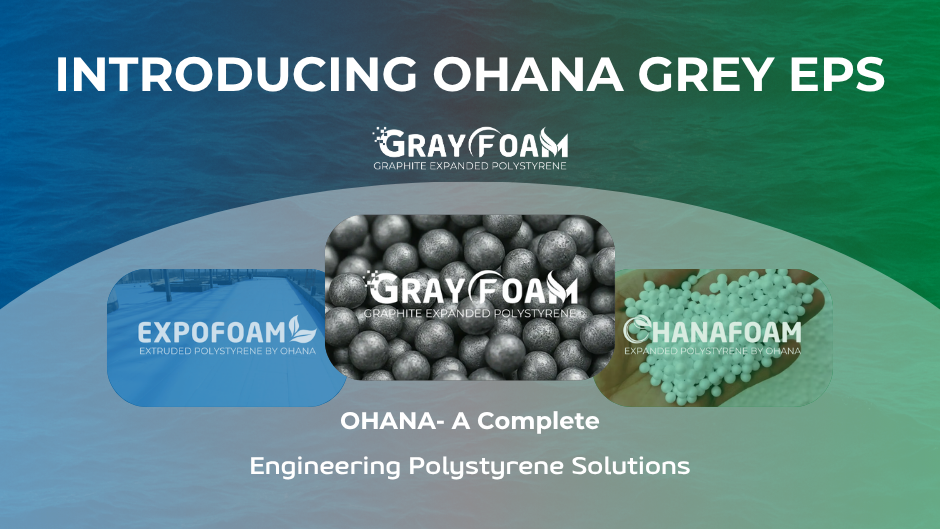 INTRODUCING OHANA GREY EPS

GRAYFOAM
GRAPHITE EXPANDED POLYSTYRENE

EXPOFOAM
EXTRUDED POLYSTYRENE BY OHANA

GRAYFOAM
GRAPHITE EXPANDED POLYSTYRENE

OHANAFOAM
EXPANDED POLYSTYRENE BY OHANA

OHANA- A Complete

Engineering Polystyrene Solutions